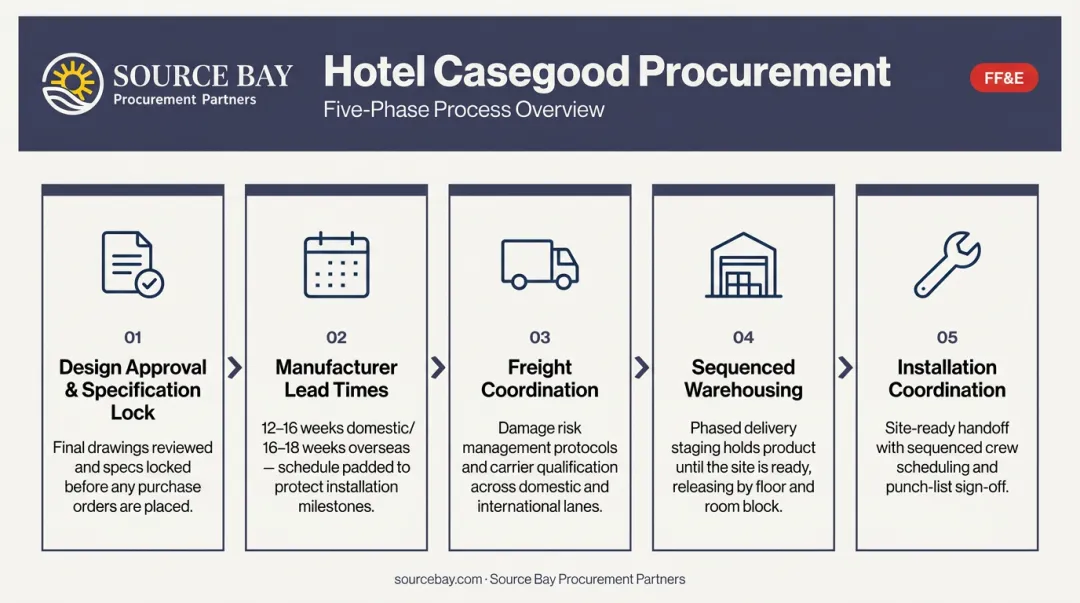 SOURCE BAY
Procurement Partners

Hotel Casegood Procurement
Five-Phase Process Overview

FF&E

01
Design Approval & Specification Lock
Final drawings reviewed and specs locked before any purchase orders are placed.

02
Manufacturer Lead Times
12–16 weeks domestic/ 16–18 weeks overseas — schedule padded to protect installation milestones.

03
Freight Coordination
Damage risk management protocols and carrier qualification across domestic and international lanes.

04
Sequenced Warehousing
Phased delivery staging holds product until the site is ready, releasing by floor and room block.

05
Installation Coordination
Site-ready handoff with sequenced crew scheduling and punch-list sign-off.

sourcebay.com · Source Bay Procurement Partners